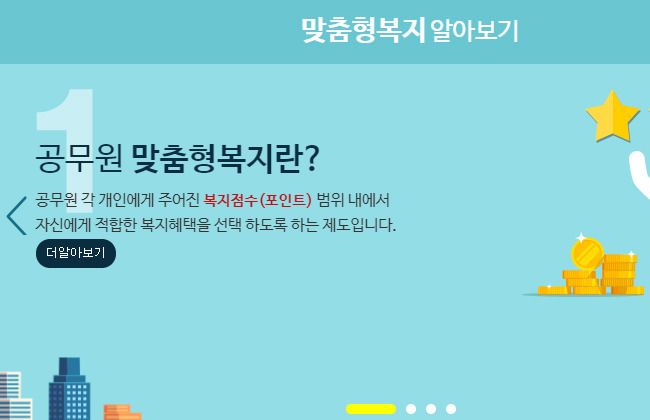 맞춤형복지 알아보기

1

공무원 맞춤형복지란?

공무원 각 개인에게 주어진 복지점수(포인트) 범위 내에서 자신에게 적합한 복지혜택을 선택 하도록 하는 제도입니다.

더알아보기